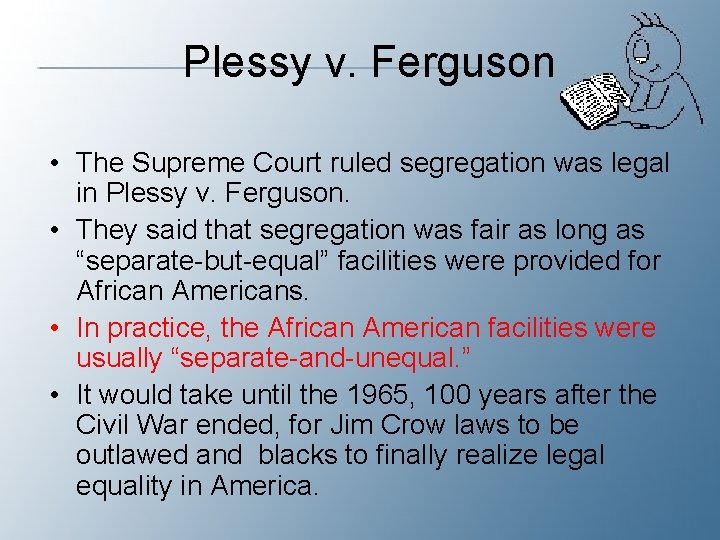 Plessy v. Ferguson

• The Supreme Court ruled segregation was legal in Plessy v. Ferguson.
• They said that segregation was fair as long as “separate-but-equal” facilities were provided for African Americans.
• In practice, the African American facilities were usually “separate-and-unequal.”
• It would take until the 1965, 100 years after the Civil War ended, for Jim Crow laws to be outlawed and blacks to finally realize legal equality in America.